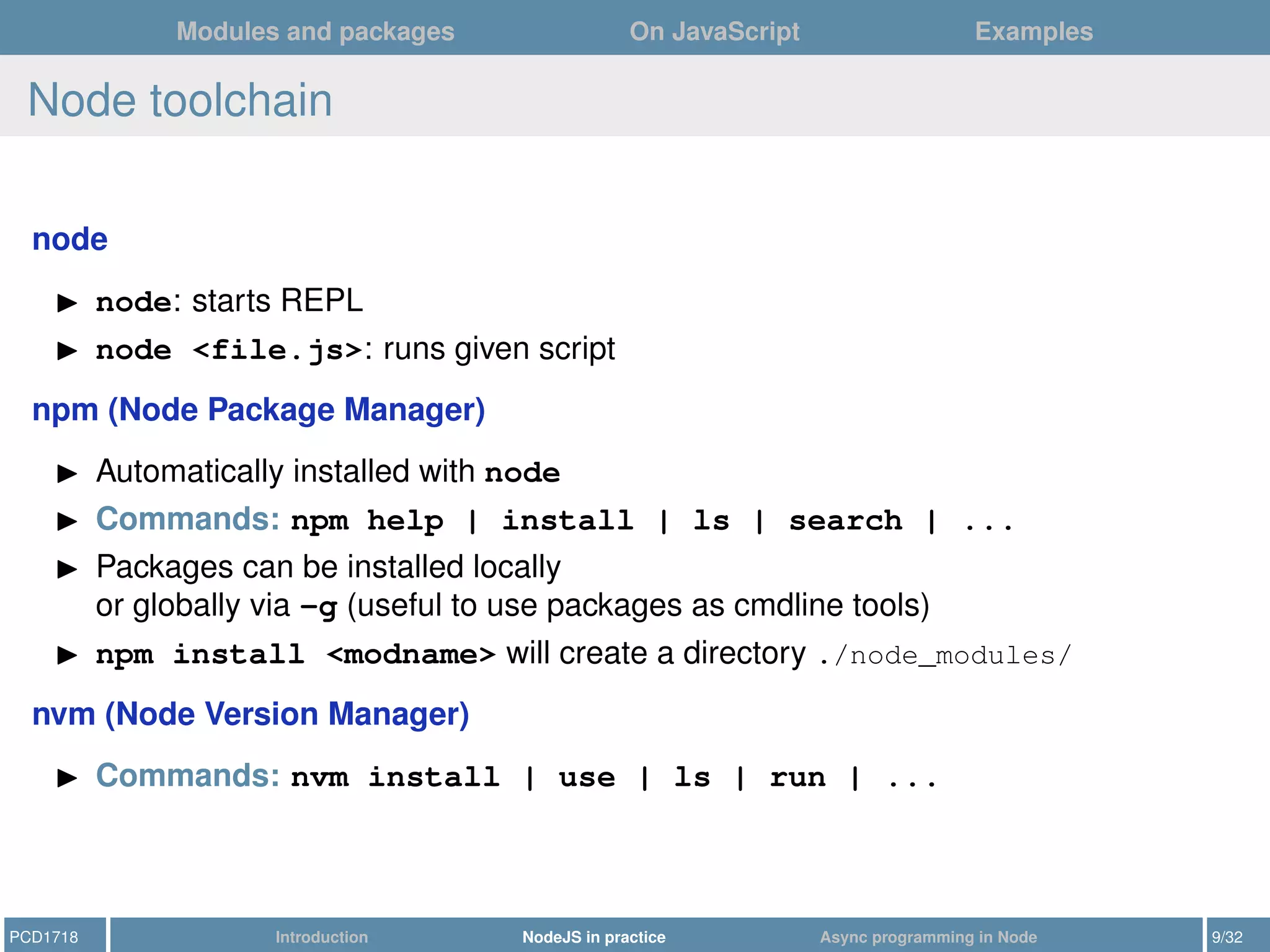 Modules and packages On JavaScript Examples

Node toolchain

node

▶ node: starts REPL
▶ node <file.js>: runs given script

npm (Node Package Manager)

▶ Automatically installed with node
▶ Commands: npm help | install | ls | search | ...
▶ Packages can be installed locally or globally via -g (useful to use packages as cmdline tools)
▶ npm install <modname> will create a directory ./node_modules/

nvm (Node Version Manager)

▶ Commands: nvm install | use | ls | run | ...

PCD1718 Introduction NodeJS in practice Async programming in Node 9/32